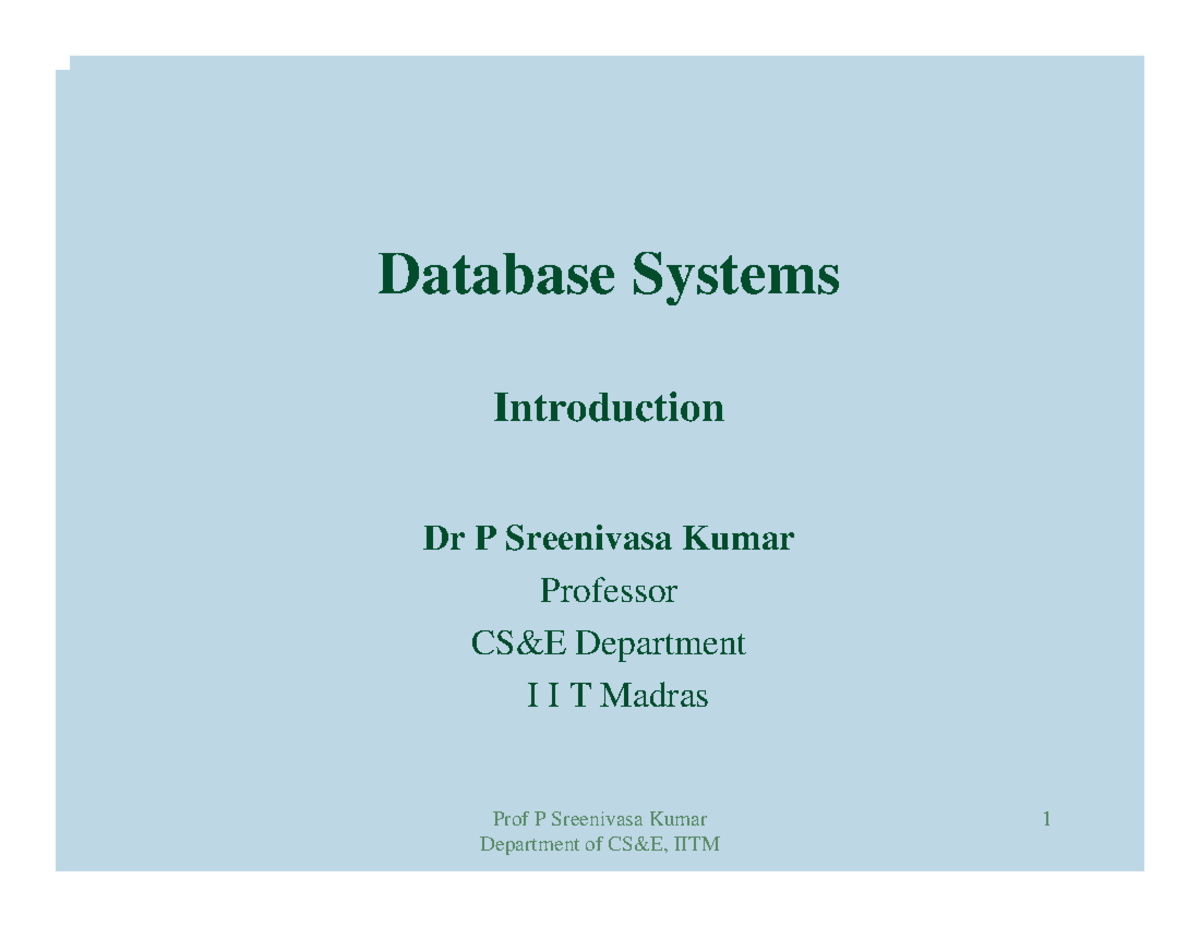 Database Systems

Introduction

Dr P Sreenivasa Kumar
Professor
CS&E Department
I I T Madras

Prof P Sreenivasa Kumar
Department of CS&E, IITM

1